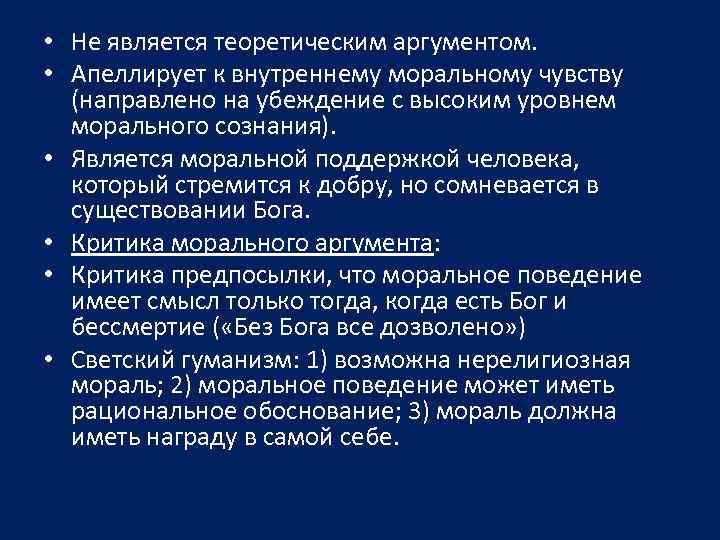 • Не является теоретическим аргументом.
• Апеллирует к внутреннему моральному чувству (направлено на убеждение с высоким уровнем морального сознания).
• Является моральной поддержкой человека, который стремится к добру, но сомневается в существовании Бога.
• Критика морального аргумента:
• Критика предпосылки, что моральное поведение имеет смысл только тогда, когда есть Бог и бессмертие («Без Бога все дозволено»)
• Светский гуманизм: 1) возможна нерелигиозная мораль; 2) моральное поведение может иметь рациональное обоснование; 3) мораль должна иметь награду в самой себе.